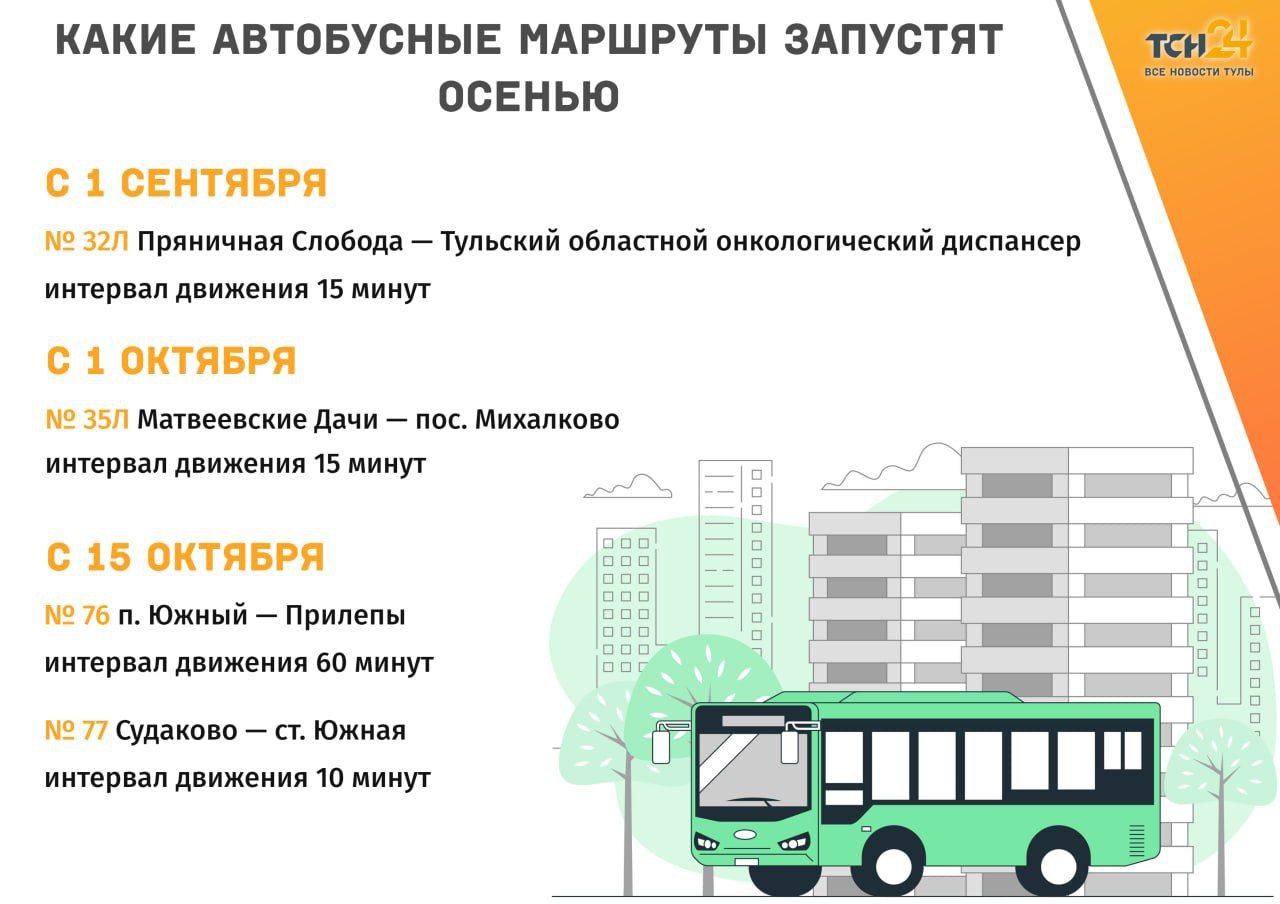 КАКИЕ АВТОБУСНЫЕ МАРШРУТЫ ЗАПУСТЯТ ОСЕНЬЮ

ТСН24
ВСЕ НОВОСТИ ТУЛЫ

С 1 СЕНТЯБРЯ

№ 32Л Пряничная Слобода — Тульский областной онкологический диспансер
интервал движения 15 минут

С 1 ОКТЯБРЯ

№ 35Л Матвеевские Дачи — пос. Михалково
интервал движения 15 минут

С 15 ОКТЯБРЯ

№ 76 п. Южный — Прилепы
интервал движения 60 минут

№ 77 Судаково — ст. Южная
интервал движения 10 минут